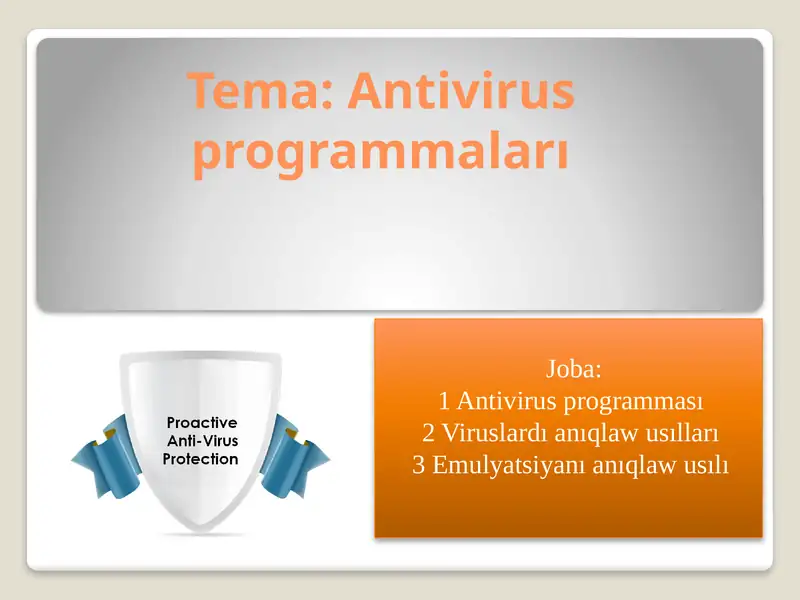 Tema: Antivirus programmaları

Proactive Anti-Virus Protection

Joba:
1 Antivirus programması
2 Viruslardı anıqlaw usılları
3 Emulyatsiyanı anıqlaw usılı